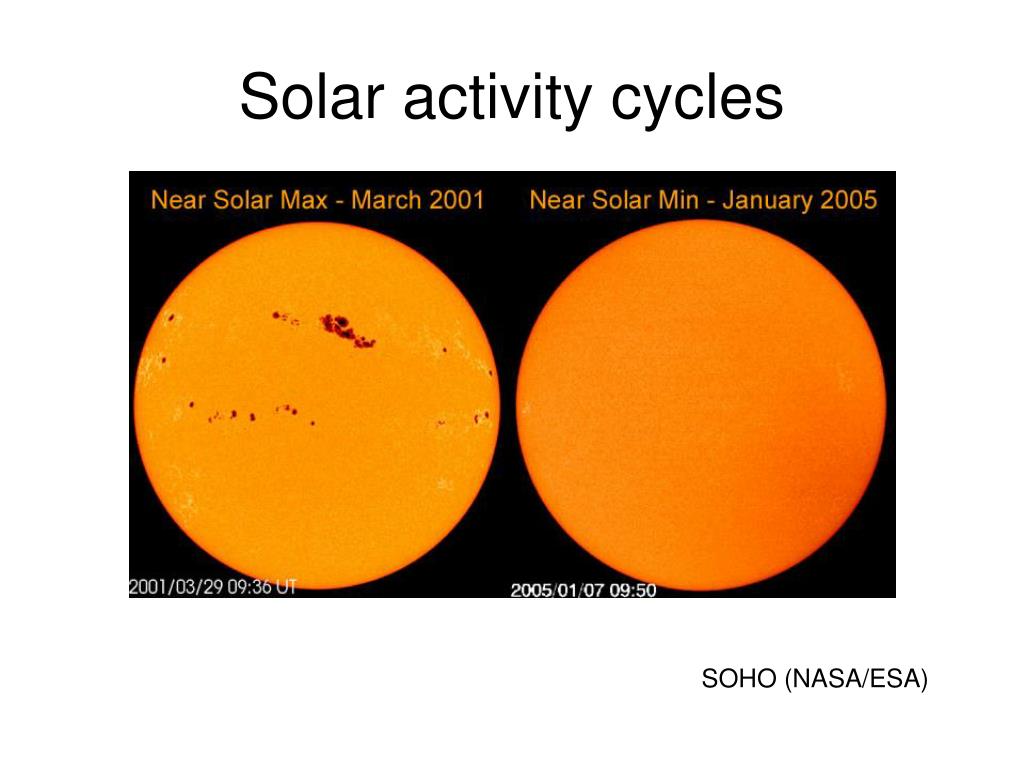 Solar activity cycles

Near Solar Max - March 2001

Near Solar Min - January 2005

2001/03/29 09:36 UT

2005/01/07 09:50

SOHO (NASA/ESA)